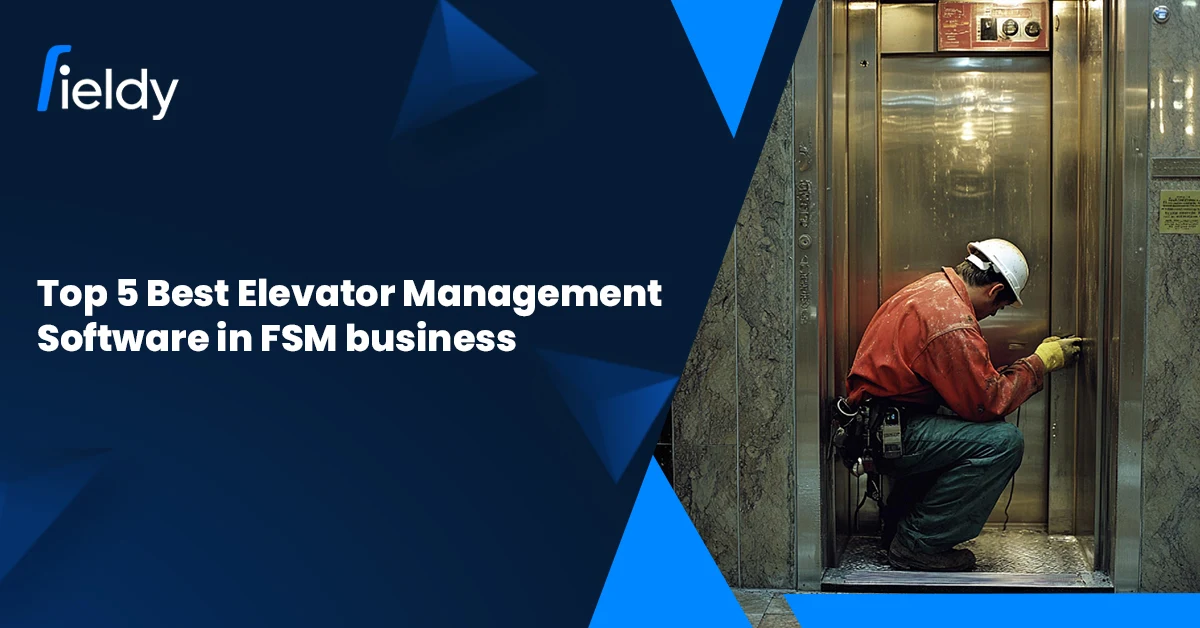 fieldy

Top 5 Best Elevator Management Software in FSM business